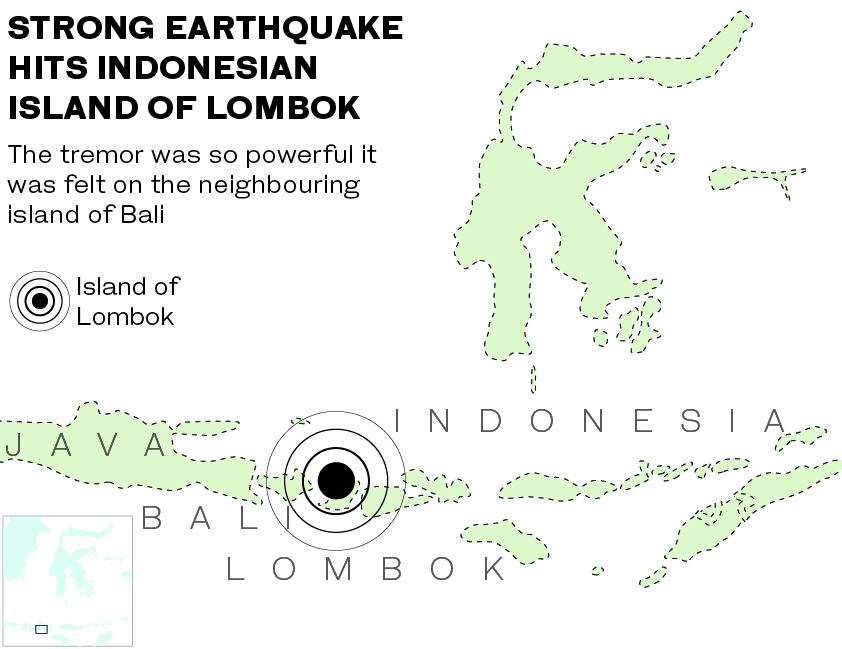 STRONG EARTHQUAKE HITS INDONESIAN ISLAND OF LOMBOK

The tremor was so powerful it was felt on the neighbouring island of Bali

Island of Lombok

INDONESIA

JAVA

BALI

LOMBOK